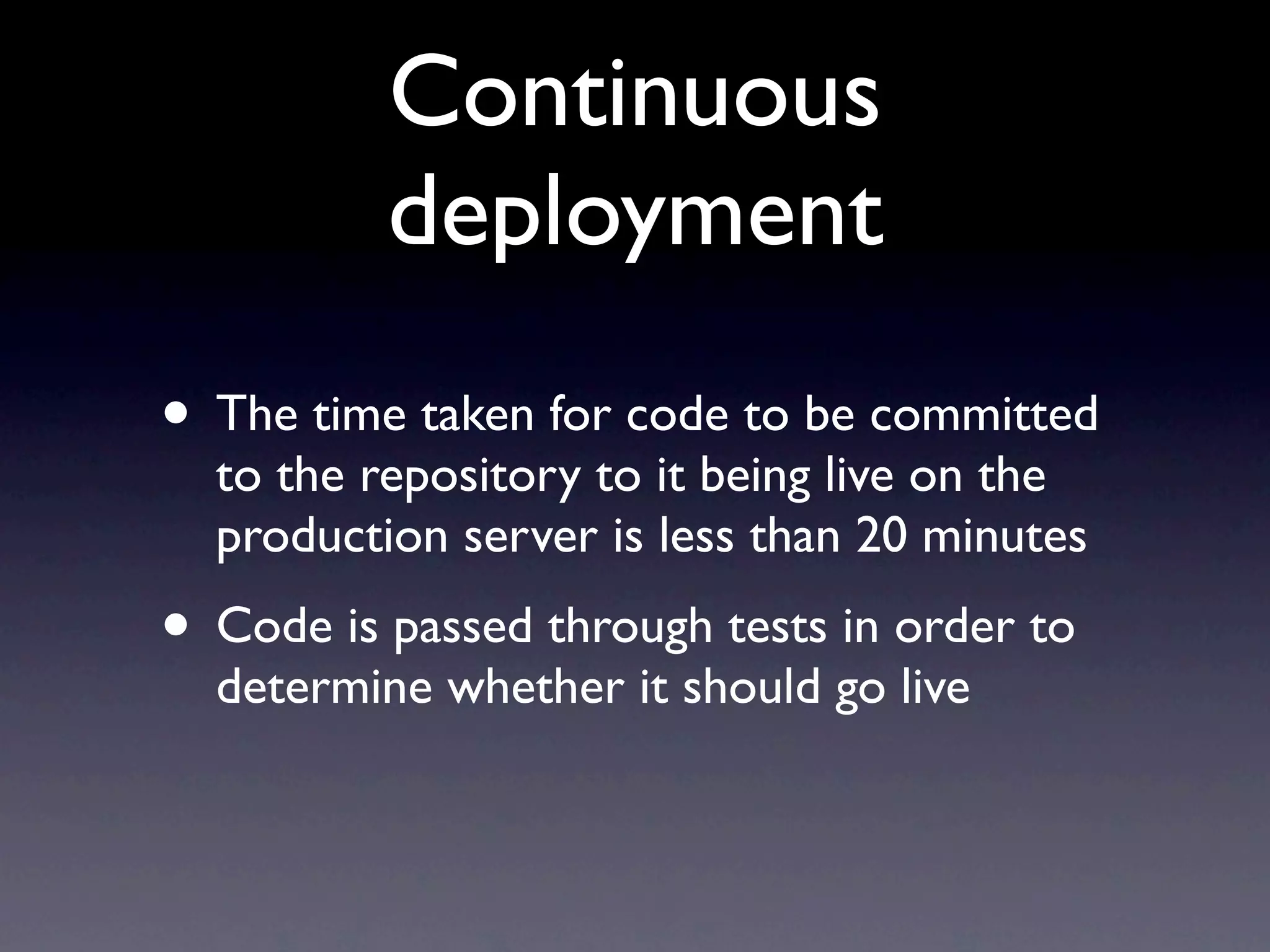 Continuous deployment

• The time taken for code to be committed to the repository to it being live on the production server is less than 20 minutes

• Code is passed through tests in order to determine whether it should go live